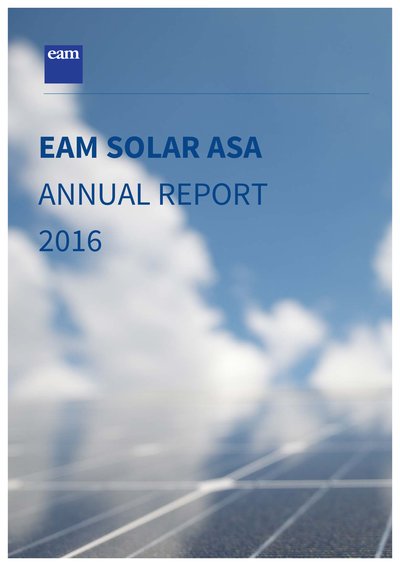 eam

EAM SOLAR ASA

ANNUAL REPORT

2016